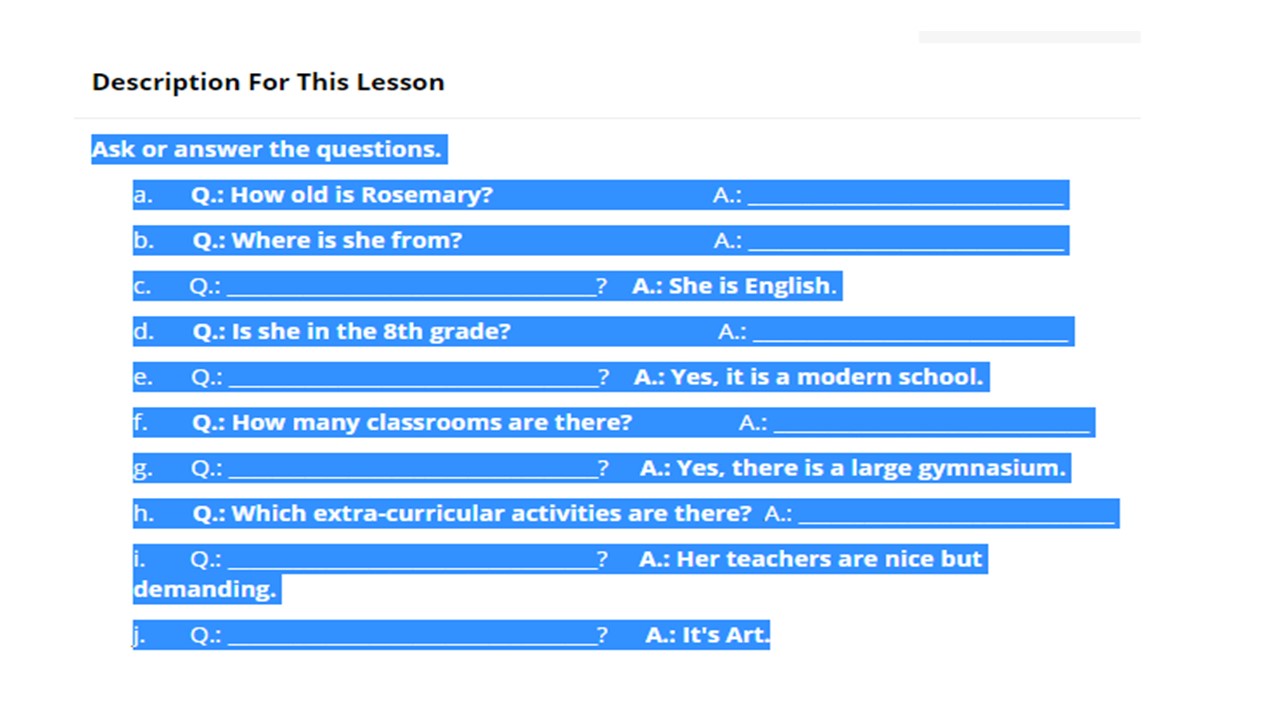 Description For This Lesson

Ask or answer the questions.

a. Q.: How old is Rosemary? A.: ____________________________

b. Q.: Where is she from? A.: ____________________________

c. Q.: ________________________________? A.: She is English.

d. Q.: Is she in the 8th grade? A.: ____________________________

e. Q.: ________________________________? A.: Yes, it is a modern school.

f. Q.: How many classrooms are there? A.: ____________________________

g. Q.: ________________________________? A.: Yes, there is a large gymnasium.

h. Q.: Which extra-curricular activities are there? A.: ____________________________

i. Q.: ________________________________? A.: Her teachers are nice but demanding.

j. Q.: ________________________________? A.: It's Art.